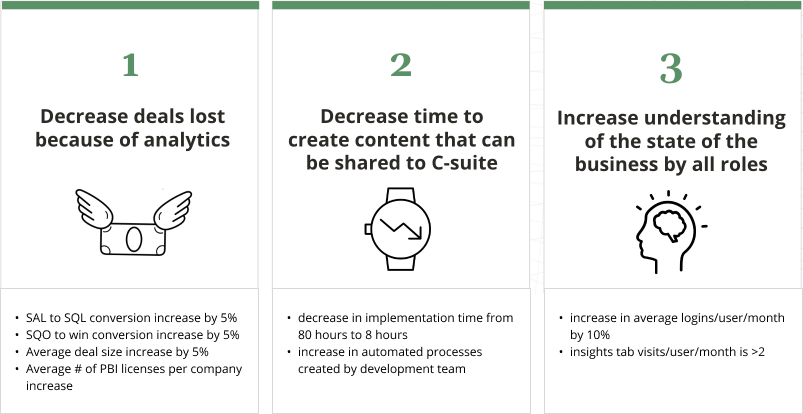 1

Decrease deals lost because of analytics

- SAL to SQL conversion increase by 5%
- SQO to win conversion increase by 5%
- Average deal size increase by 5%
- Average # of PBI licenses per company increase

2

Decrease time to create content that can be shared to C-suite

- decrease in implementation time from 80 hours to 8 hours
- increase in automated processes created by development team

3

Increase understanding of the state of the business by all roles

- increase in average logins/user/month by 10%
- insights tab visits/user/month is >2